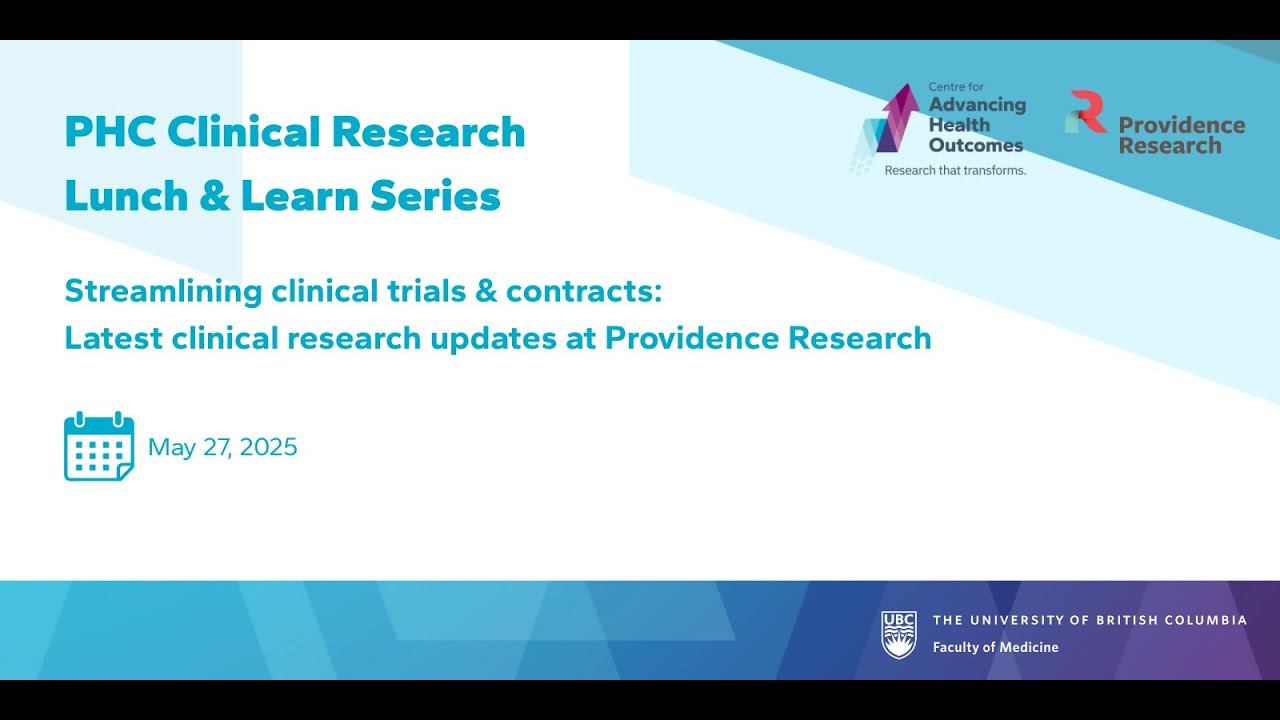 PHC Clinical Research
Lunch & Learn Series

Centre for
Advancing
Health
Outcomes
Research that transforms.

Providence
Research

Streamlining clinical trials & contracts:
Latest clinical research updates at Providence Research

May 27, 2025

UBC
THE UNIVERSITY OF BRITISH COLUMBIA
Faculty of Medicine